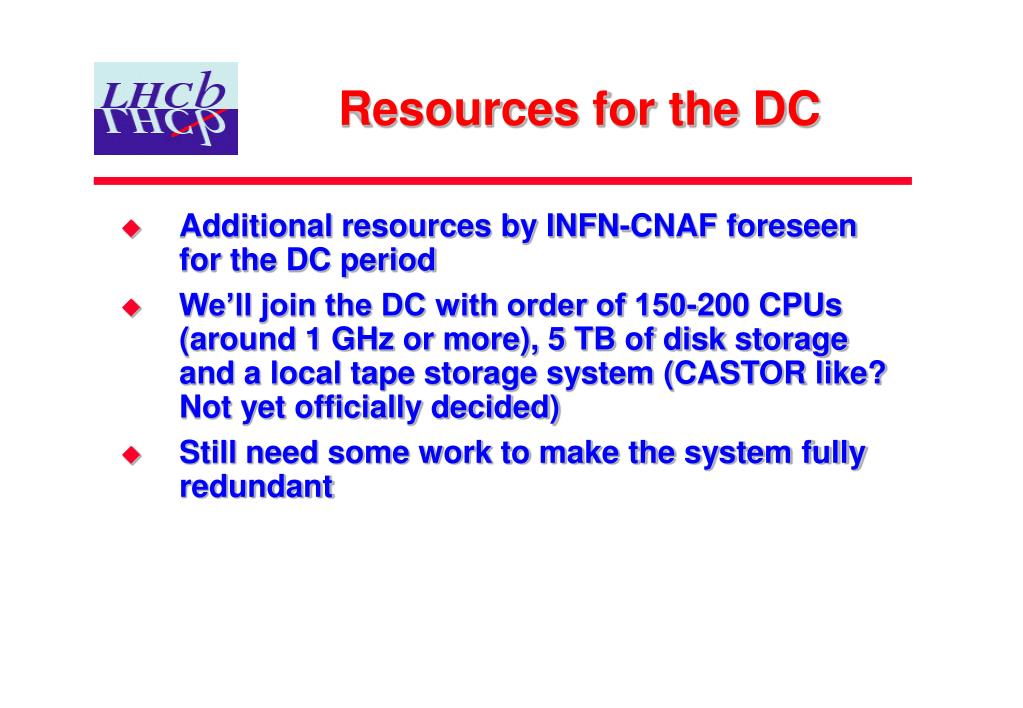 LHCb

Resources for the DC

Additional resources by INFN-CNAF foreseen for the DC period

We'll join the DC with order of 150-200 CPUs (around 1 GHz or more), 5 TB of disk storage and a local tape storage system (CASTOR like? Not yet officially decided)

Still need some work to make the system fully redundant